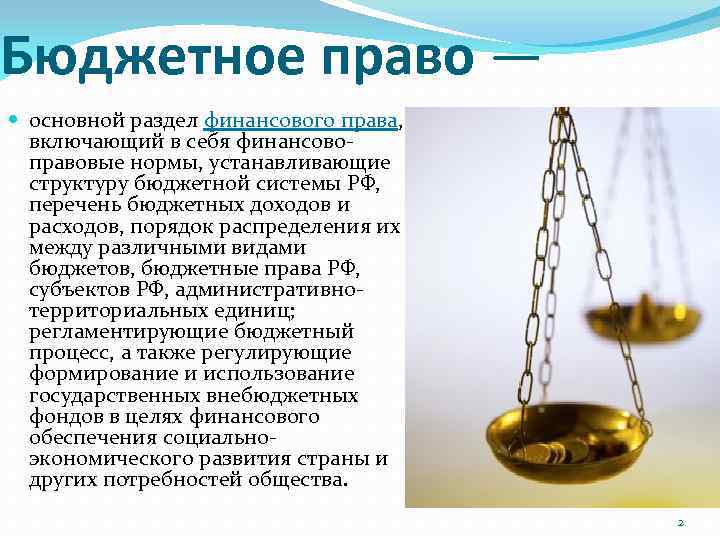 Бюджетное право —

основной раздел финансового права, включающий в себя финансово-правовые нормы, устанавливающие структуру бюджетной системы РФ, перечень бюджетных доходов и расходов, порядок распределения их между различными видами бюджетов, бюджетные права РФ, субъектов РФ, административно-территориальных единиц; регламентирующие бюджетный процесс, а также регулирующие формирование и использование государственных внебюджетных фондов в целях финансового обеспечения социально-экономического развития страны и других потребностей общества.

2